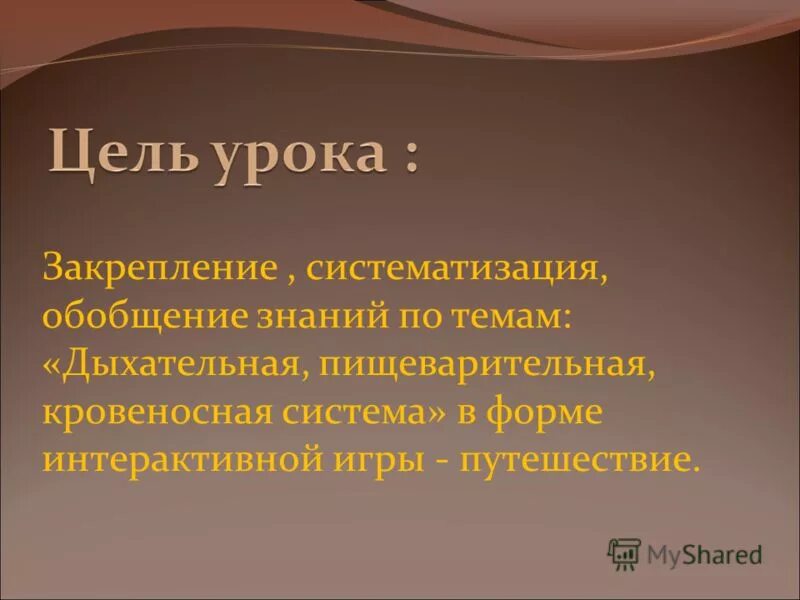 Цель урока :

Закрепление , систематизация, обобщение знаний по темам: «Дыхательная, пищеварительная, кровеносная система» в форме интерактивной игры - путешествие.

MyShared